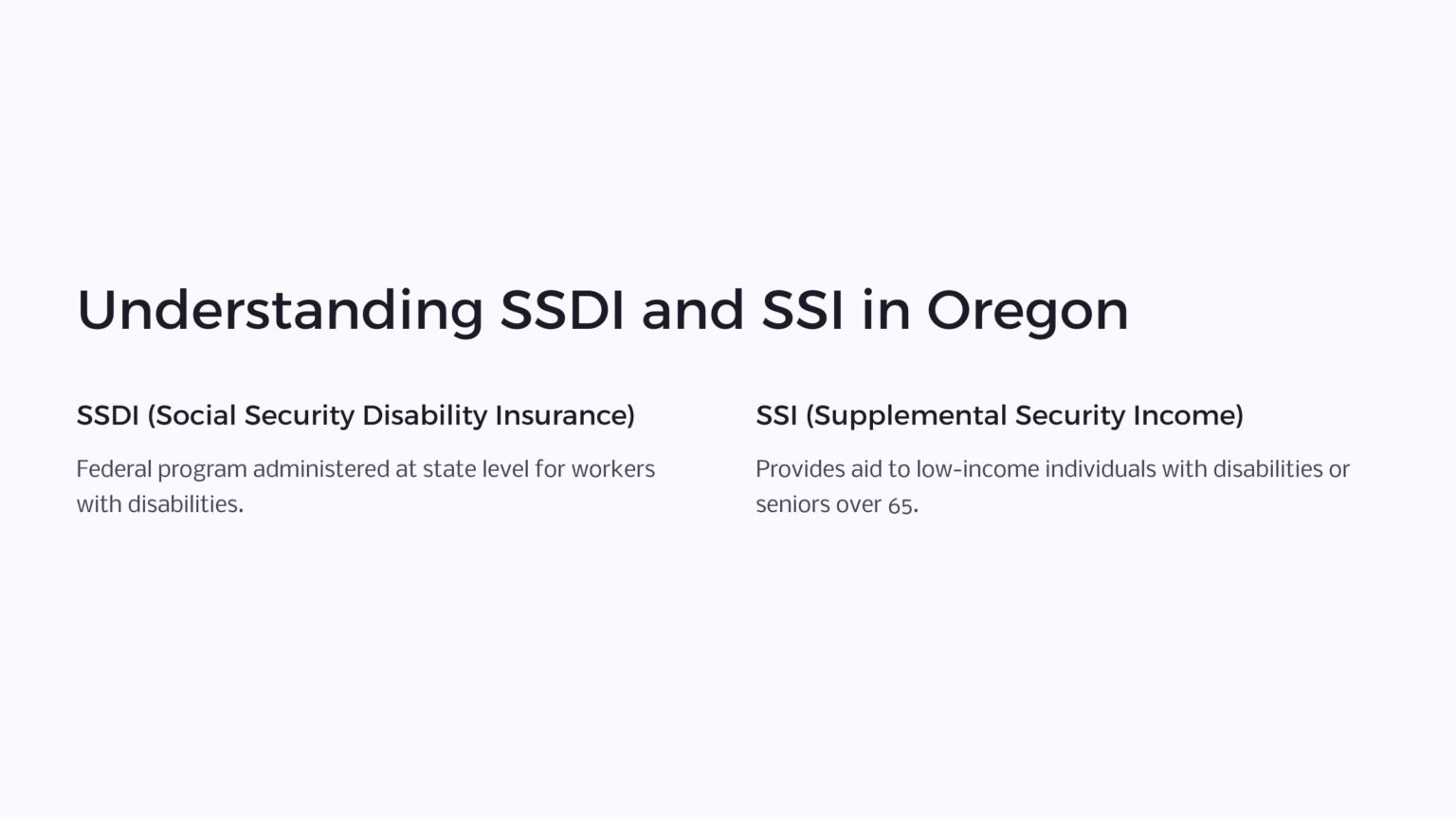 Understanding SSDI and SSI in Oregon

SSDI (Social Security Disability Insurance)

Federal program administered at state level for workers with disabilities.

SSI (Supplemental Security Income)

Provides aid to low-income individuals with disabilities or seniors over 65.